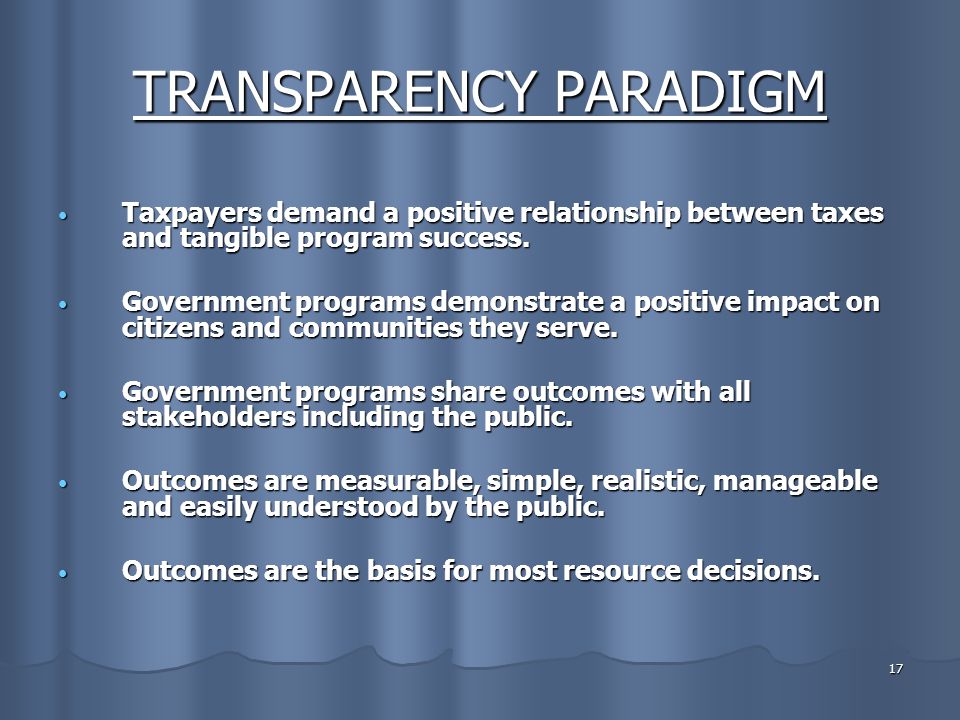 TRANSPARENCY PARADIGM

• Taxpayers demand a positive relationship between taxes and tangible program success.

• Government programs demonstrate a positive impact on citizens and communities they serve.

• Government programs share outcomes with all stakeholders including the public.

• Outcomes are measurable, simple, realistic, manageable and easily understood by the public.

• Outcomes are the basis for most resource decisions.

17